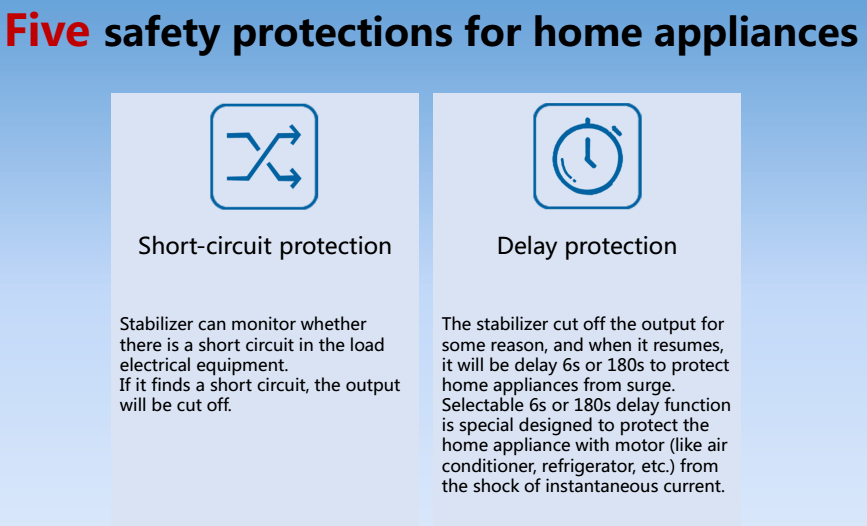 Five safety protections for home appliances

Short-circuit protection

Stabilizer can monitor whether there is a short circuit in the load electrical equipment.
If it finds a short circuit, the output will be cut off.

Delay protection

The stabilizer cut off the output for some reason, and when it resumes, it will be delay 6s or 180s to protect home appliances from surge. Selectable 6s or 180s delay function is special designed to protect the home appliance with motor (like air conditioner, refrigerator, etc.) from the shock of instantaneous current.